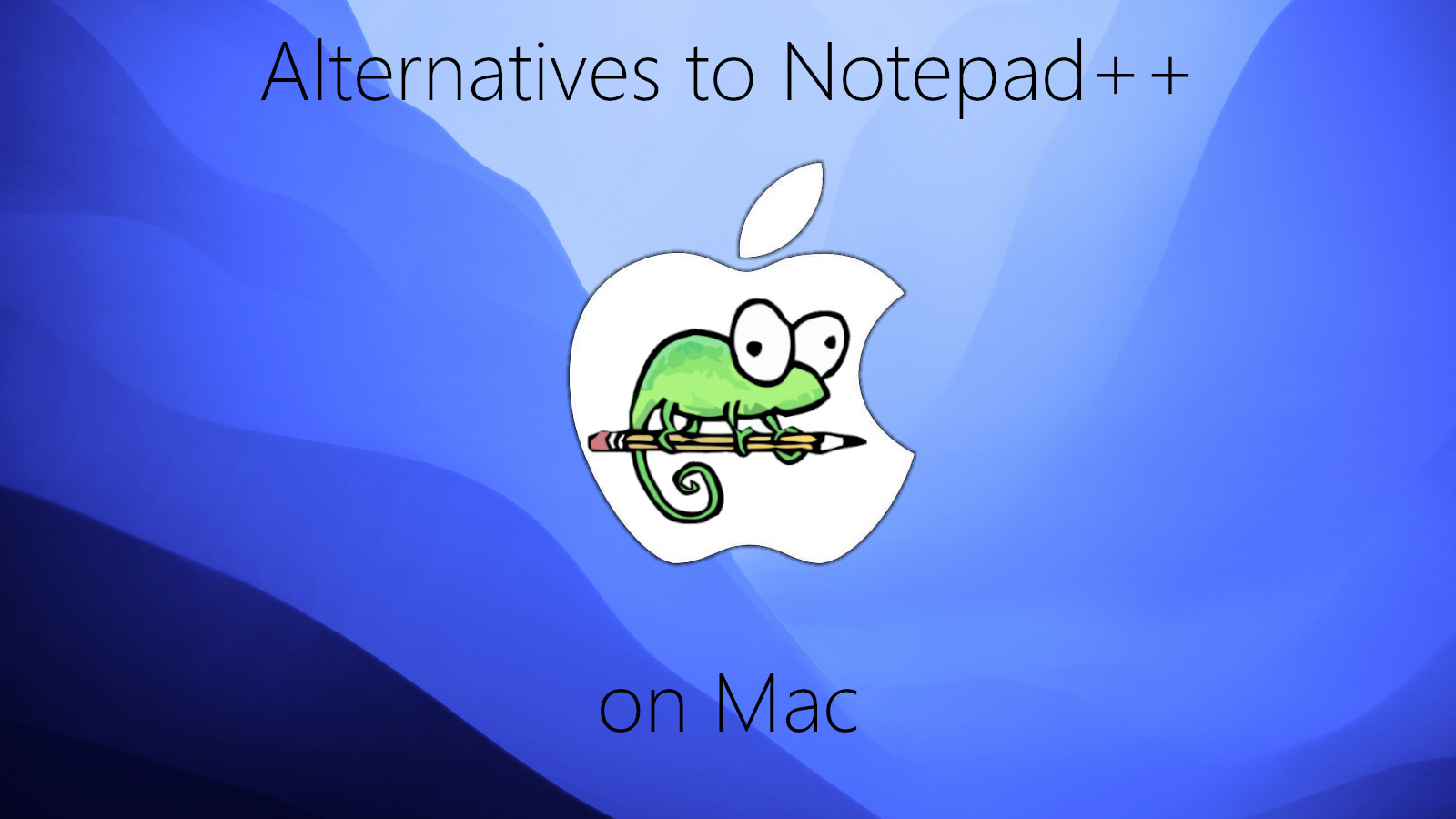 Alternatives to Notepad++

on Mac